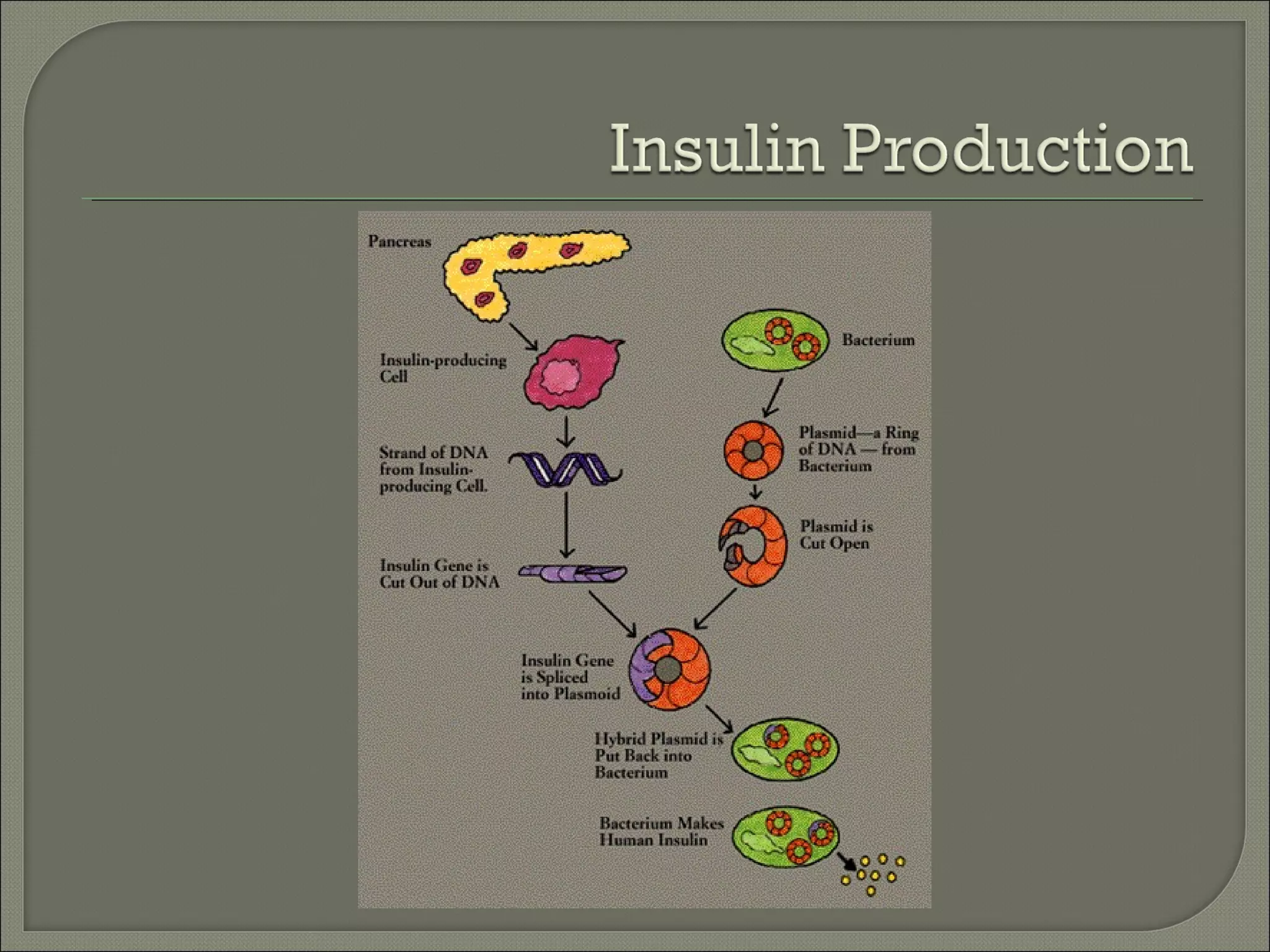 Insulin Production

Pancreas

Insulin-producing Cell

Strand of DNA from Insulin-producing Cell.

Insulin Gene is Cut Out of DNA

Bacterium

Plasmid—a Ring of DNA — from Bacterium

Plasmid is Cut Open

Insulin Gene is Spliced into Plasmoid

Hybrid Plasmid is Put Back into Bacterium

Bacterium Makes Human Insulin